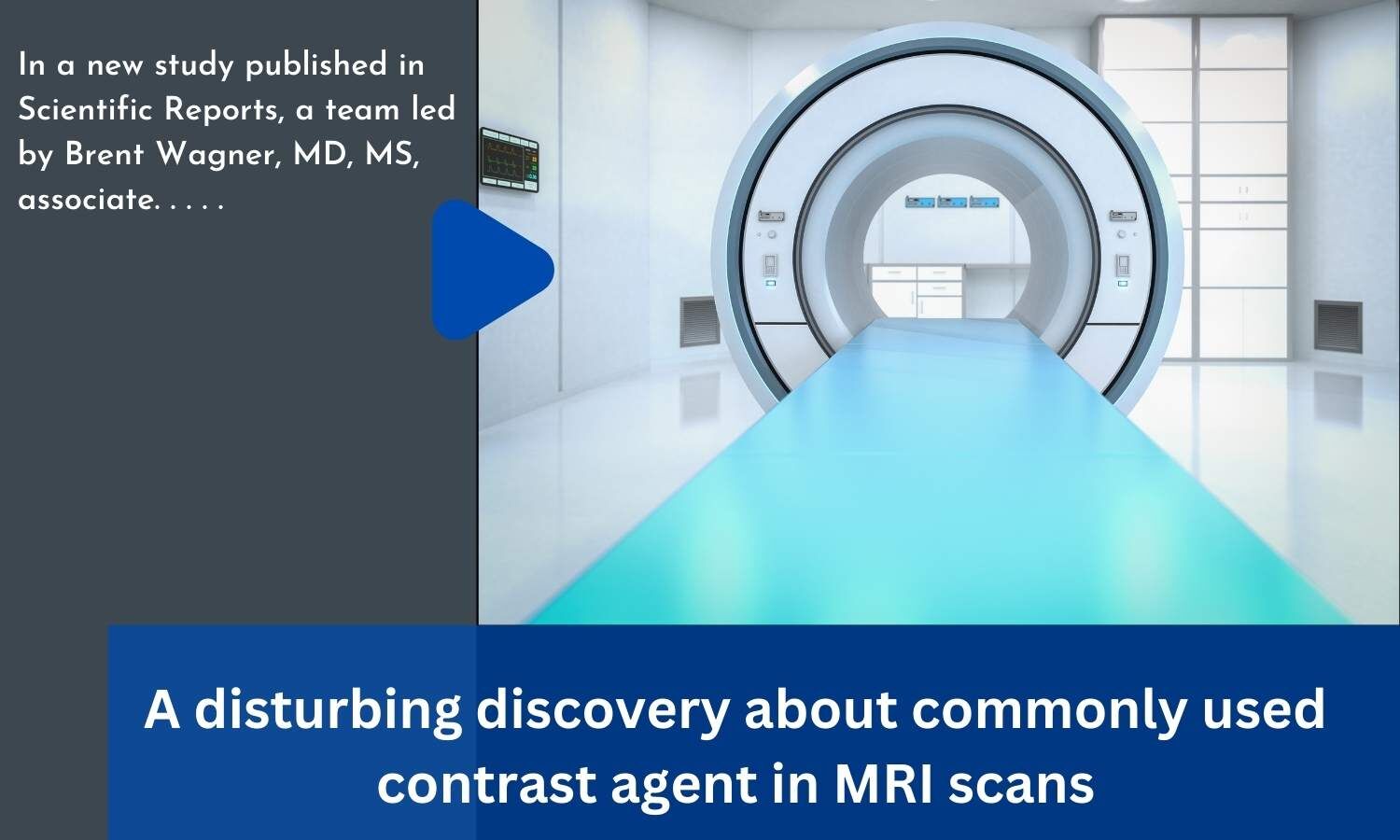 In a new study published in Scientific Reports, a team led by Brent Wagner, MD, MS, associate. . . . .

A disturbing discovery about commonly used contrast agent in MRI scans